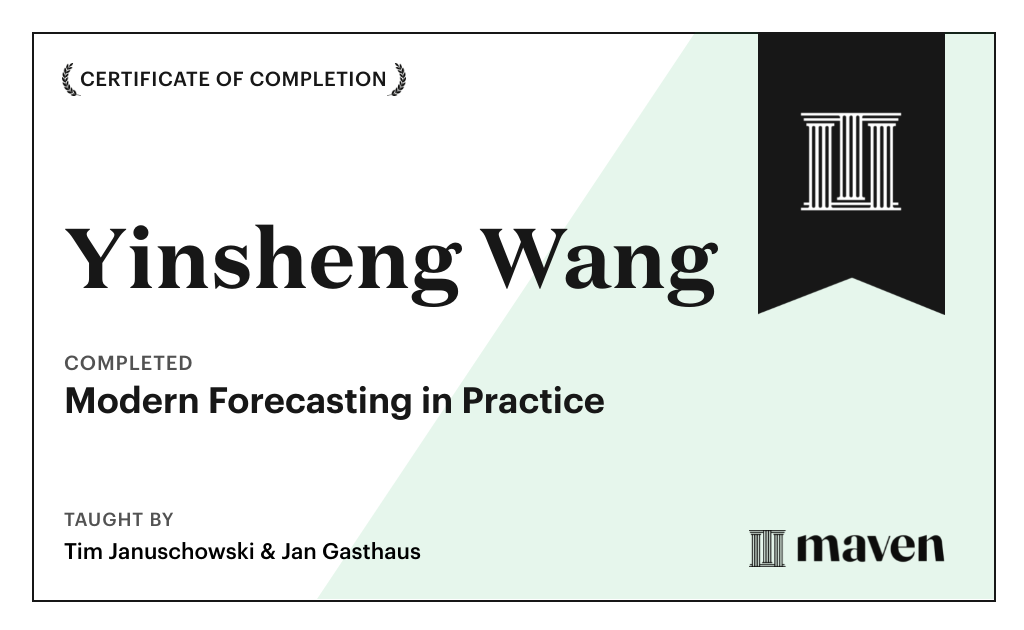 CERTIFICATE OF COMPLETION

Yinsheng Wang

COMPLETED
Modern Forecasting in Practice

TAUGHT BY
Tim Januschowski & Jan Gasthaus

maven